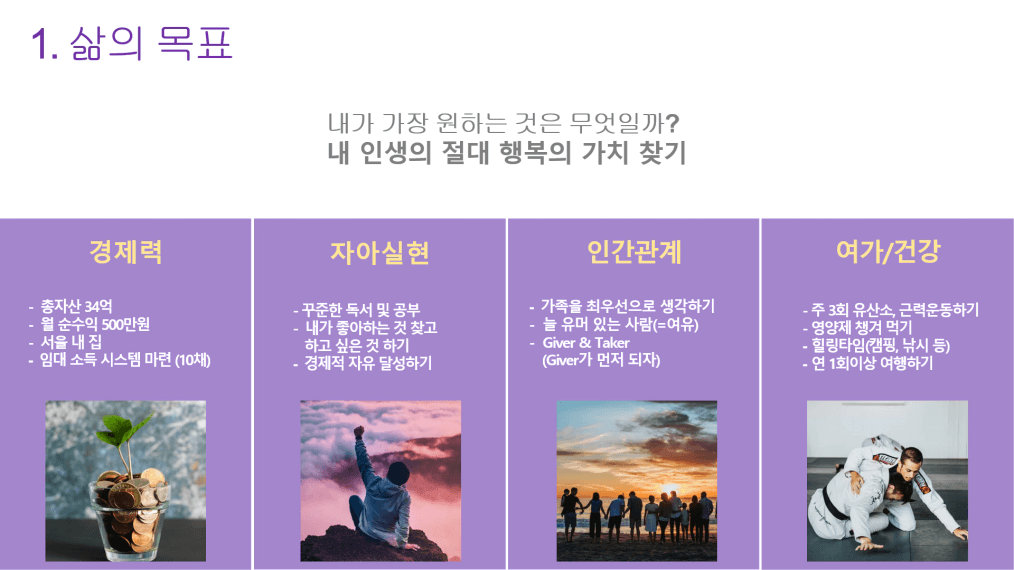 1. 삶의 목표

내가 가장 원하는 것은 무엇일까?
내 인생의 절대 행복의 가치 찾기

경제력

- 총자산 34억
- 월 순수익 500만원
- 서울 내 집
- 임대 소득 시스템 마련 (10채)

자아실현

- 꾸준한 독서 및 공부
- 내가 좋아하는 것 찾고 하고 싶은 것 하기
- 경제적 자유 달성하기

인간관계

- 가족을 최우선으로 생각하기
- 늘 유머 있는 사람(=여유)
- Giver & Taker (Giver가 먼저 되자)

여가/건강

- 주 3회 유산소, 근력운동하기
- 영양제 챙겨 먹기
- 힐링타임(캠핑, 낚시 등)
- 연 1회이상 여행하기